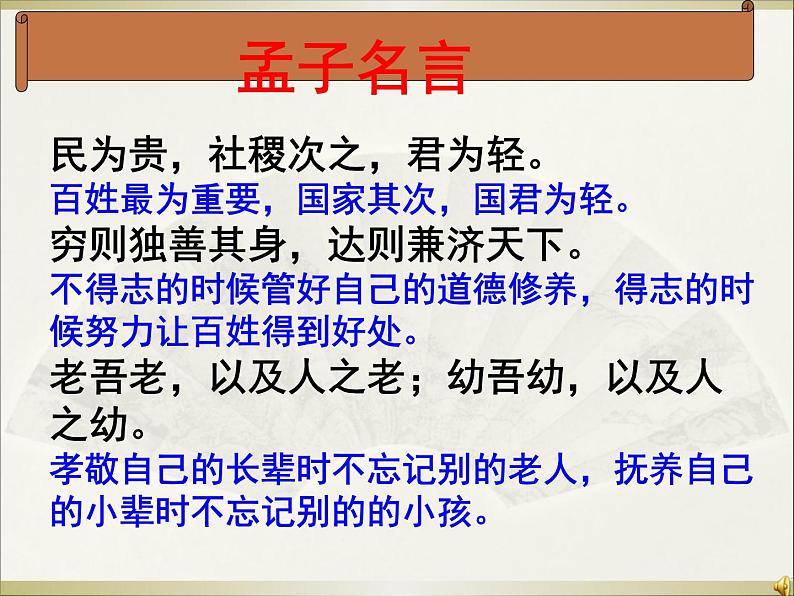 孟子名言

民为贵，社稷次之，君为轻。
百姓最为重要，国家其次，国君为轻。
穷则独善其身，达则兼济天下。
不得志的时候管好自己的道德修养，得志的时候努力让百姓得到好处。
老吾老，以及人之老；幼吾幼，以及人之幼。
孝敬自己的长辈时不忘记别的老人，抚养自己的小辈时不忘记别的的小孩。